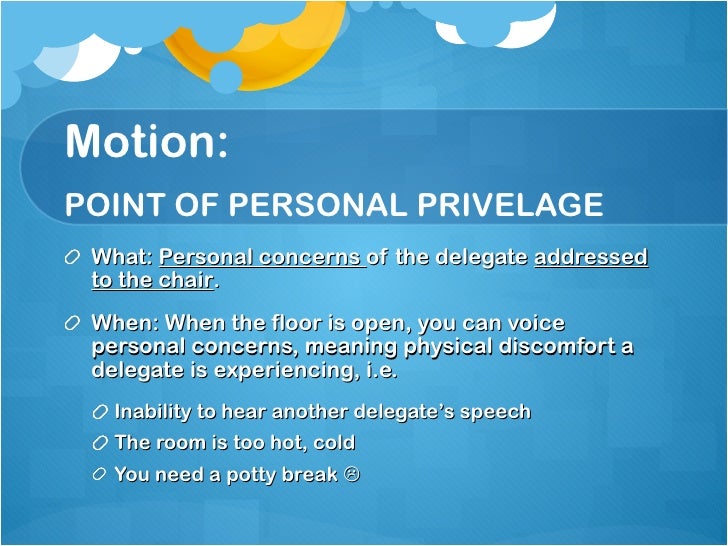 Motion:

POINT OF PERSONAL PRIVELAGE

What: Personal concerns of the delegate addressed to the chair.

When: When the floor is open, you can voice personal concerns, meaning physical discomfort a delegate is experiencing, i.e.

Inability to hear another delegate's speech

The room is too hot, cold

You need a potty break ☹